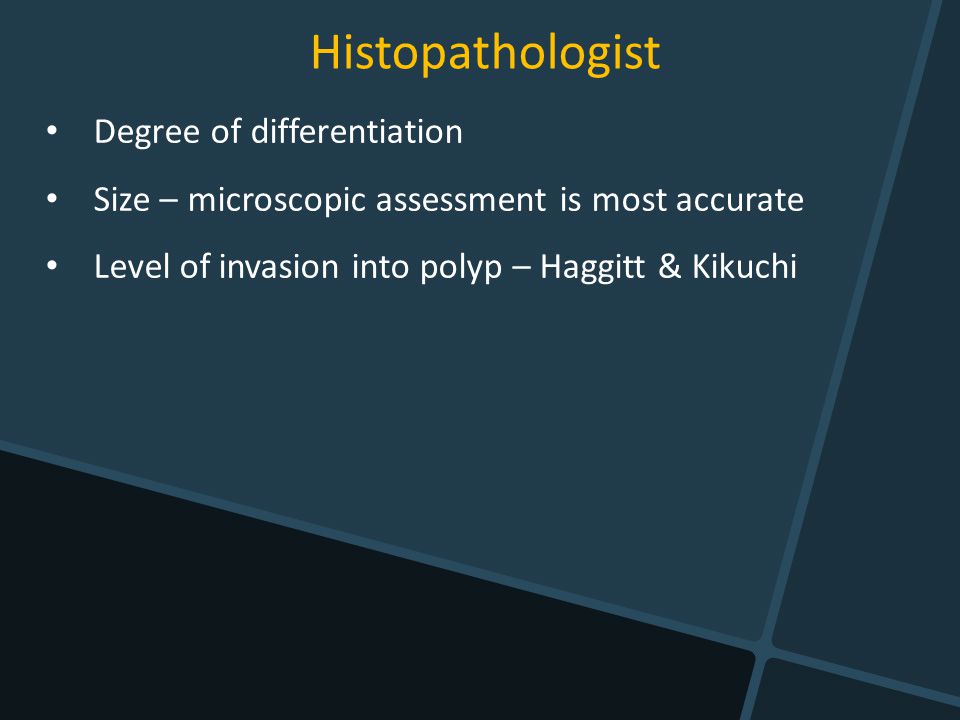 Histopathologist

• Degree of differentiation
• Size – microscopic assessment is most accurate
• Level of invasion into polyp – Haggitt & Kikuchi